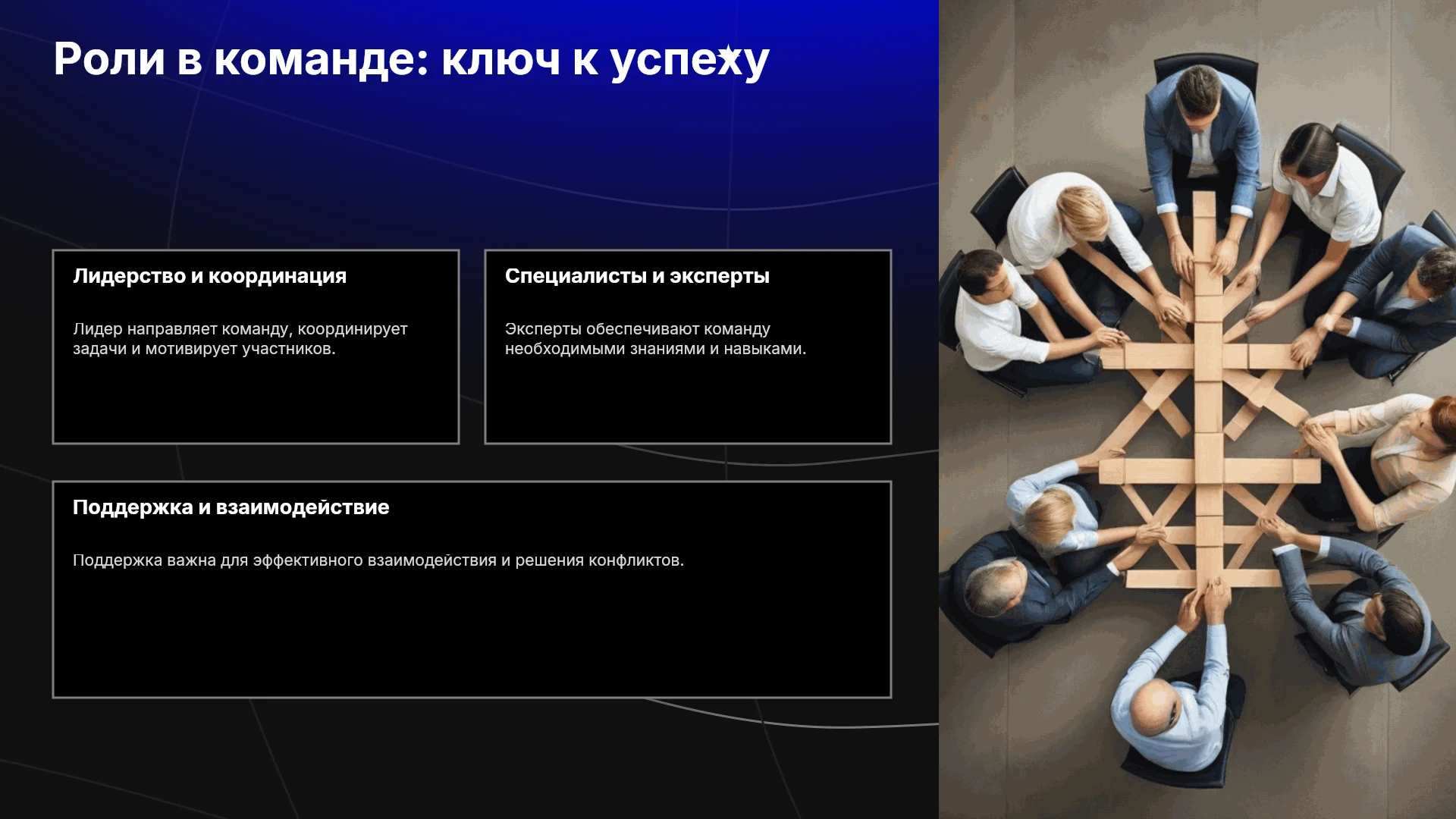 Роли в команде: ключ к успеху

Лидерство и координация

Лидер направляет команду, координирует задачи и мотивирует участников.

Специалисты и эксперты

Эксперты обеспечивают команду необходимыми знаниями и навыками.

Поддержка и взаимодействие

Поддержка важна для эффективного взаимодействия и решения конфликтов.